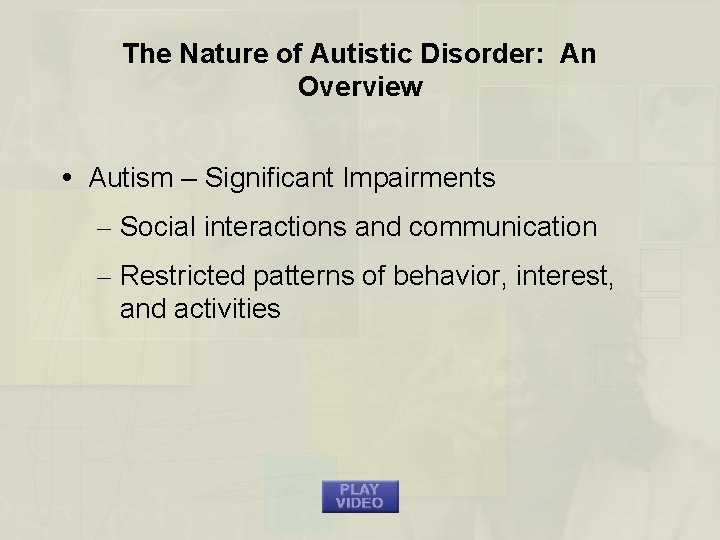 The Nature of Autistic Disorder: An Overview

• Autism – Significant Impairments

– Social interactions and communication

– Restricted patterns of behavior, interest, and activities

PLAY VIDEO